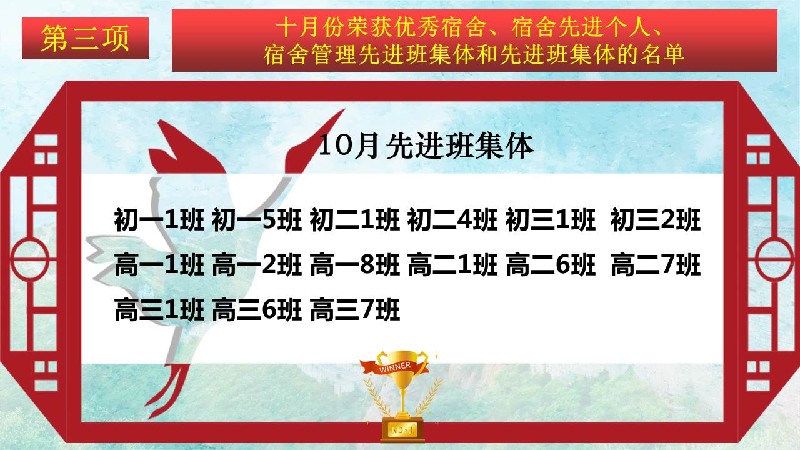 第三项

十月份荣获优秀宿舍、宿舍先进个人、宿舍管理先进班集体和先进班集体的名单

10月先进班集体

初一1班 初一5班 初二1班 初二4班 初三1班 初三2班
高一1班 高一2班 高一8班 高二1班 高二6班 高二7班
高三1班 高三6班 高三7班

WINNER

NO.1